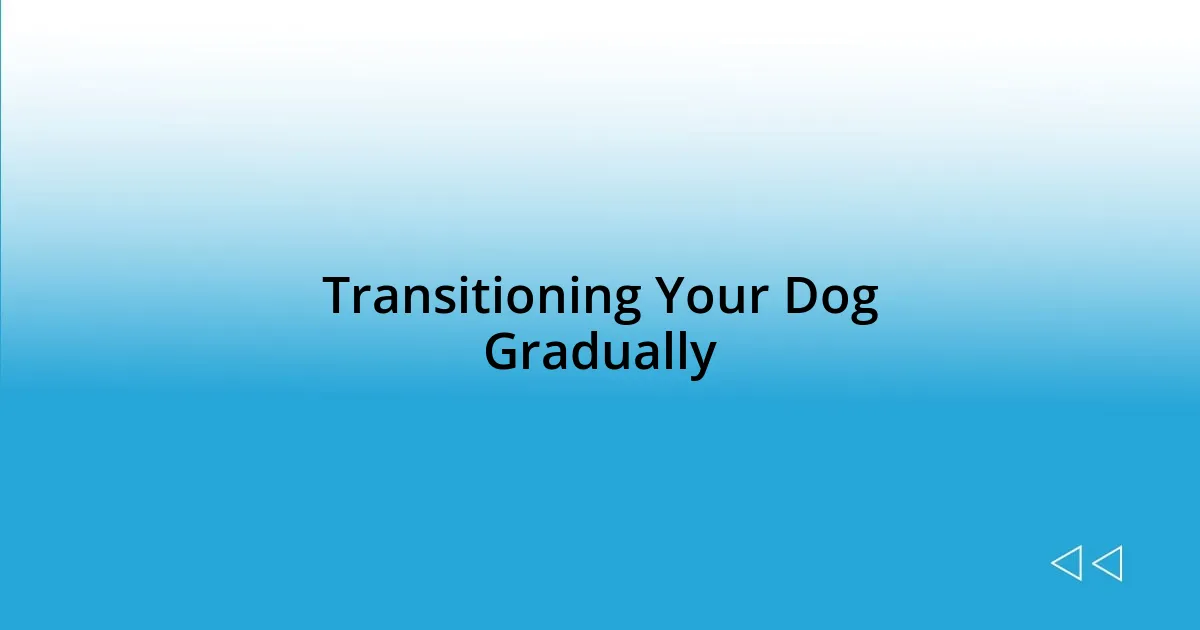 Transitioning Your Dog Gradually